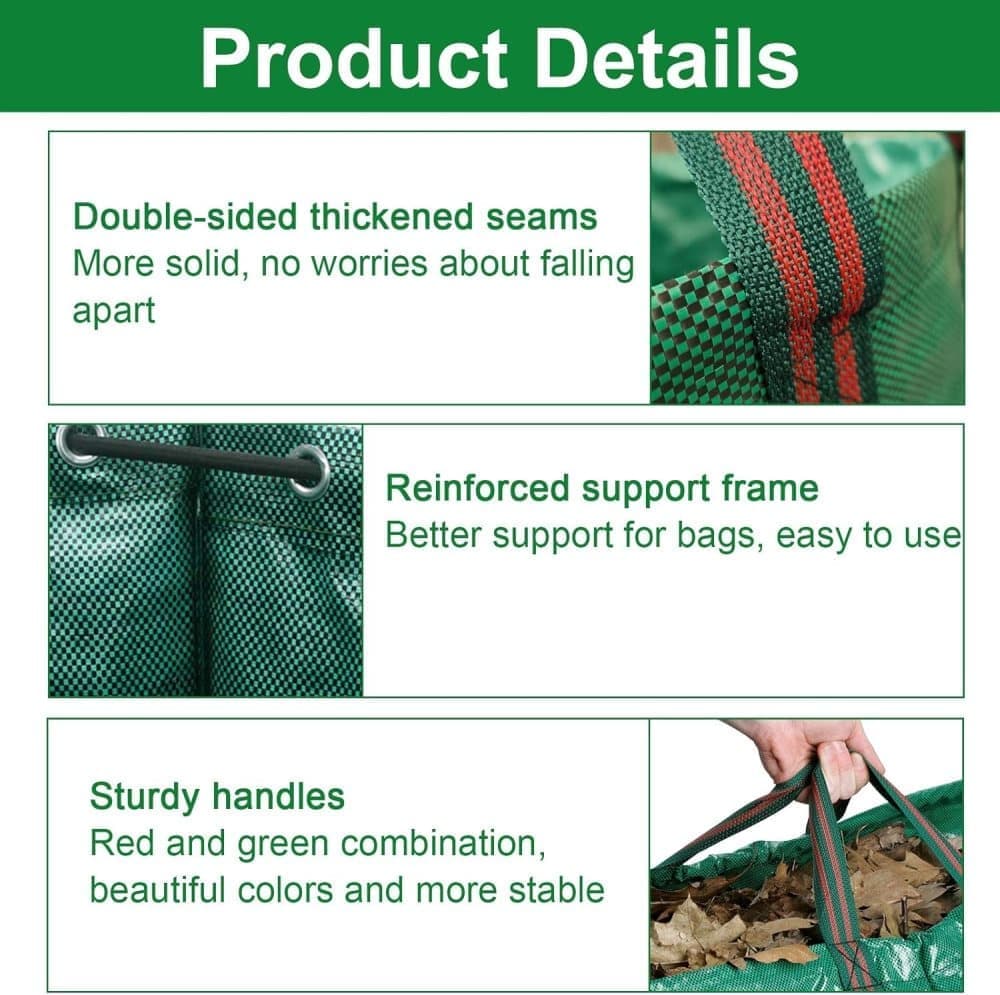 Product Details

Double-sided thickened seams
More solid, no worries about falling apart

Reinforced support frame
Better support for bags, easy to use

Sturdy handles
Red and green combination, beautiful colors and more stable